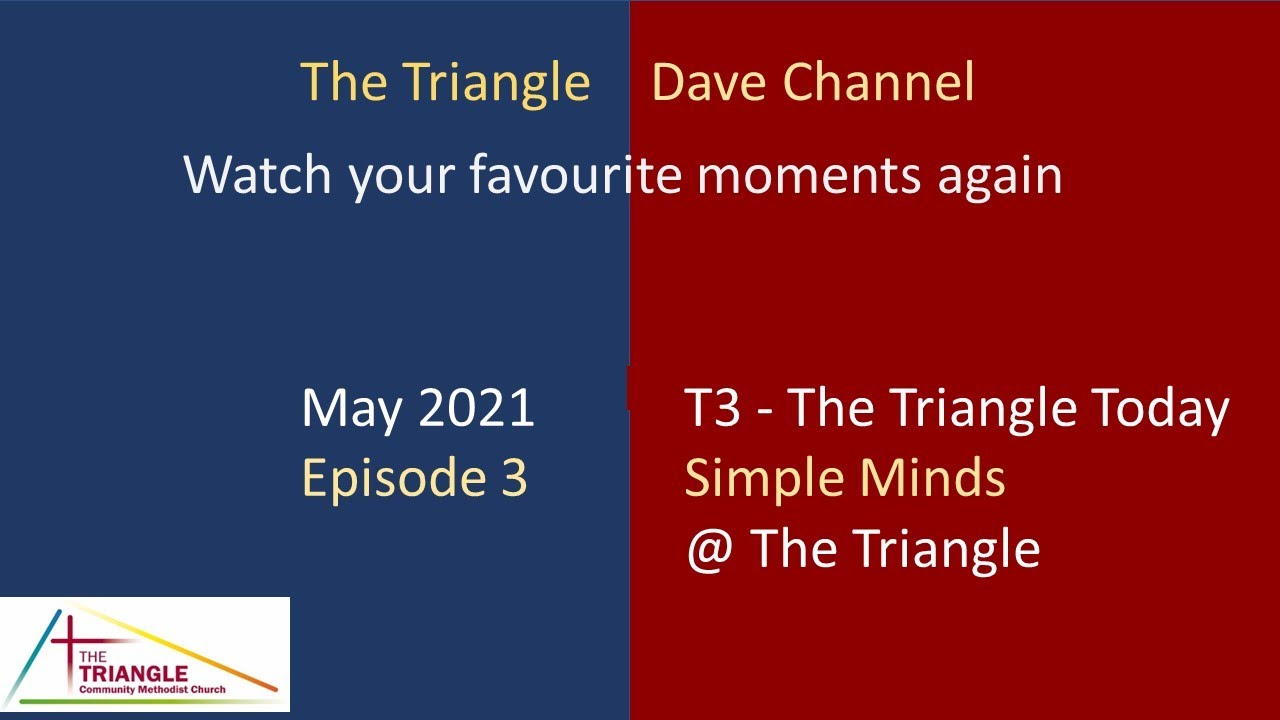 The Triangle Dave Channel

Watch your favourite moments again

May 2021
Episode 3

T3 - The Triangle Today
Simple Minds
@ The Triangle

THE
TRIANGLE
Community Methodist Church